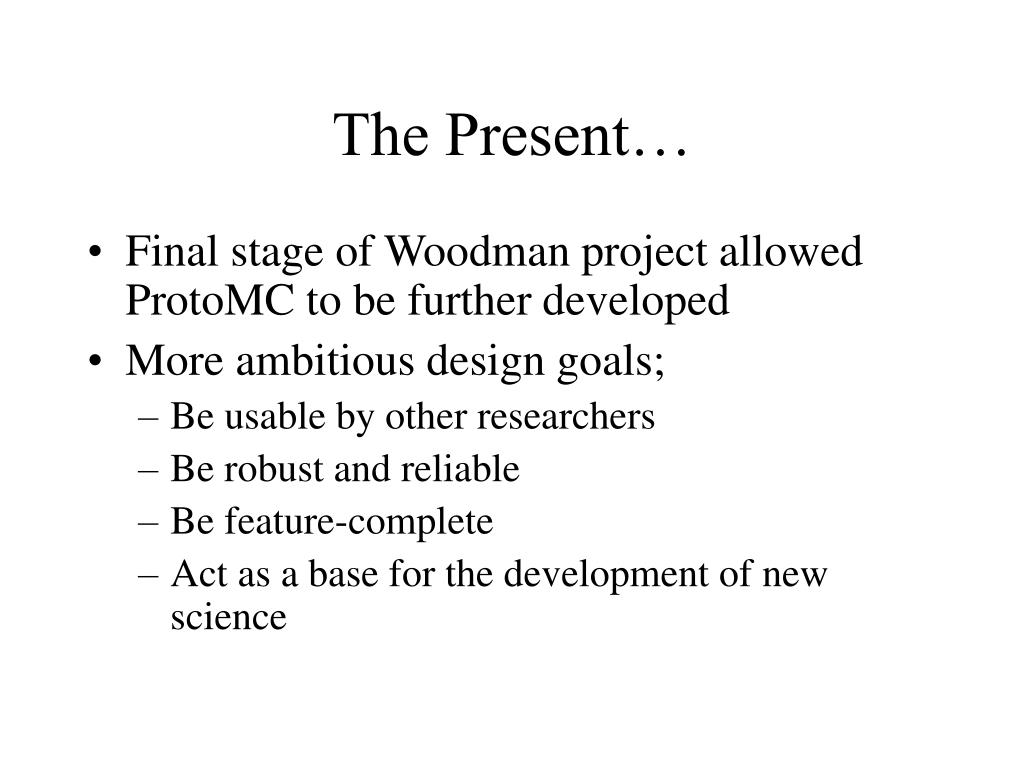 The Present…

• Final stage of Woodman project allowed ProtoMC to be further developed
• More ambitious design goals;
– Be usable by other researchers
– Be robust and reliable
– Be feature-complete
– Act as a base for the development of new science